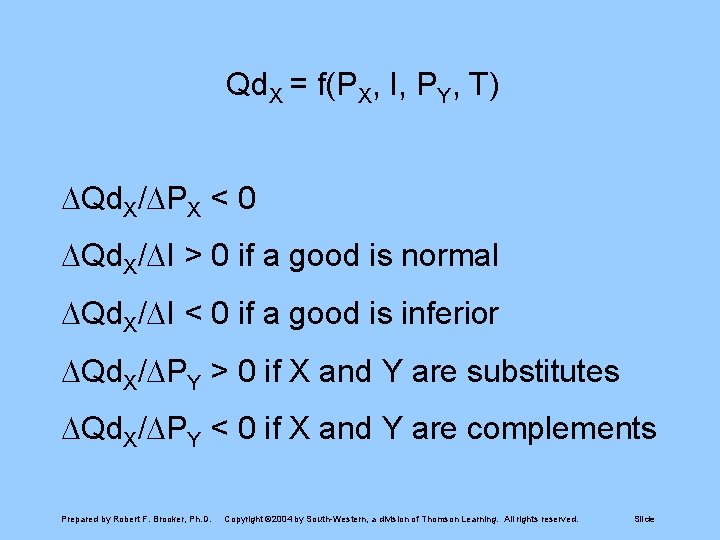 $Qd_X = f(P_X, I, P_Y, T)$

$\Delta Qd_X/\Delta P_X < 0$

$\Delta Qd_X/\Delta I > 0$ if a good is normal

$\Delta Qd_X/\Delta I < 0$ if a good is inferior

$\Delta Qd_X/\Delta P_Y > 0$ if X and Y are substitutes

$\Delta Qd_X/\Delta P_Y < 0$ if X and Y are complements

Prepared by Robert F. Brooker, Ph.D. Copyright ©2004 by South-Western, a division of Thomson Learning. All rights reserved. Slide